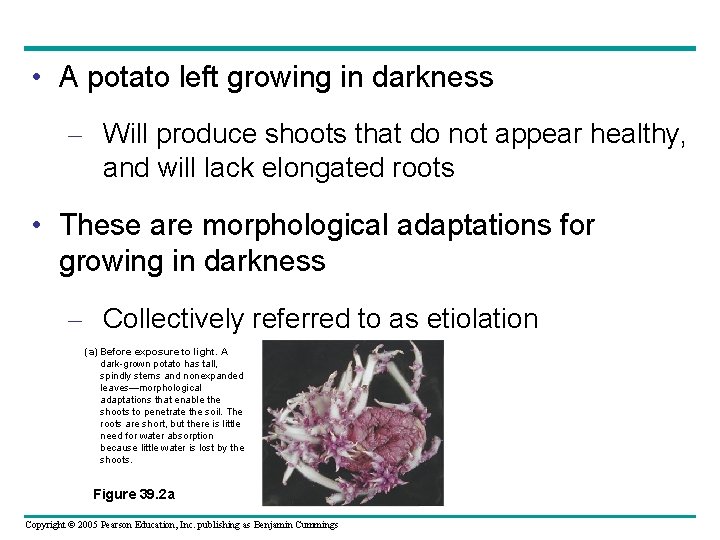 • A potato left growing in darkness

– Will produce shoots that do not appear healthy, and will lack elongated roots

• These are morphological adaptations for growing in darkness

– Collectively referred to as etiolation

(a) Before exposure to light. A dark-grown potato has tall, spindly stems and nonexpanded leaves—morphological adaptations that enable the shoots to penetrate the soil. The roots are short, but there is little need for water absorption because little water is lost by the shoots.

Figure 39.2a

Copyright © 2005 Pearson Education, Inc. publishing as Benjamin Cummings